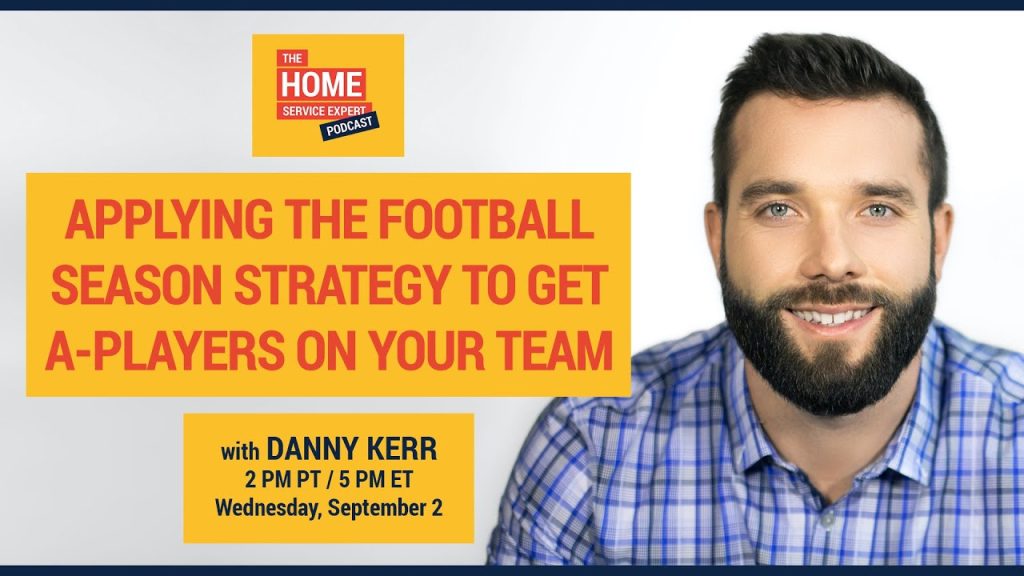 THE HOME SERVICE EXPERT PODCAST

APPLYING THE FOOTBALL SEASON STRATEGY TO GET A-PLAYERS ON YOUR TEAM

with DANNY KERR
2 PM PT / 5 PM ET
Wednesday, September 2